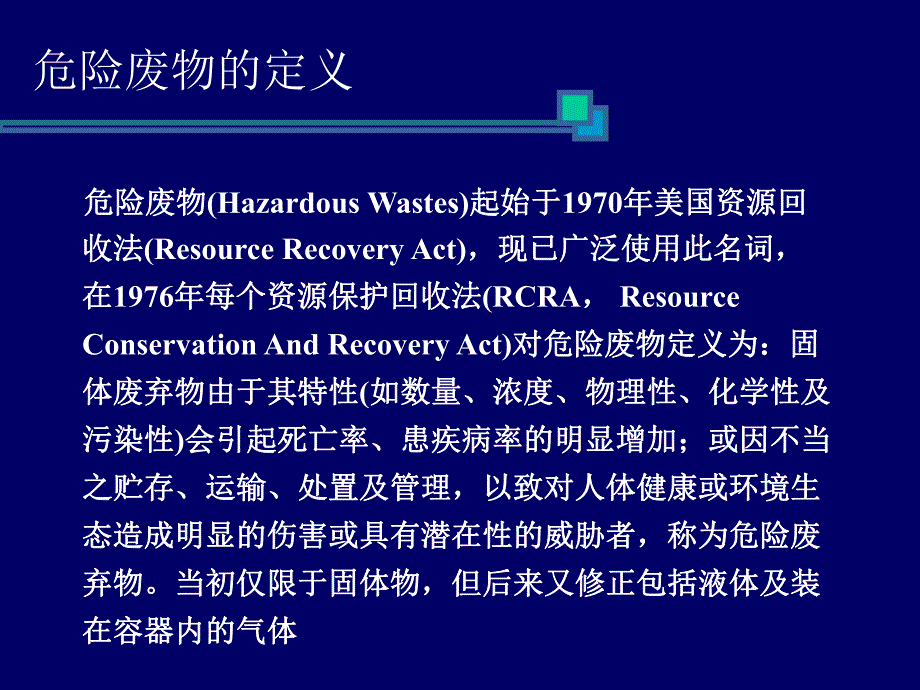 危险废物的定义

危险废物(Hazardous Wastes)起始于1970年美国资源回收法(Resource Recovery Act)，现已广泛使用此名词，在1976年每个资源保护回收法(RCRA， Resource Conservation And Recovery Act)对危险废物定义为：固体废弃物由于其特性(如数量、浓度、物理性、化学性及污染性)会引起死亡率、患疾病率的明显增加；或因不当之贮存、运输、处置及管理，以致对人体健康或环境生态造成明显的伤害或具有潜在性的威胁者，称为危险废弃物。当初仅限于固体物，但后来又修正包括液体及装在容器内的气体